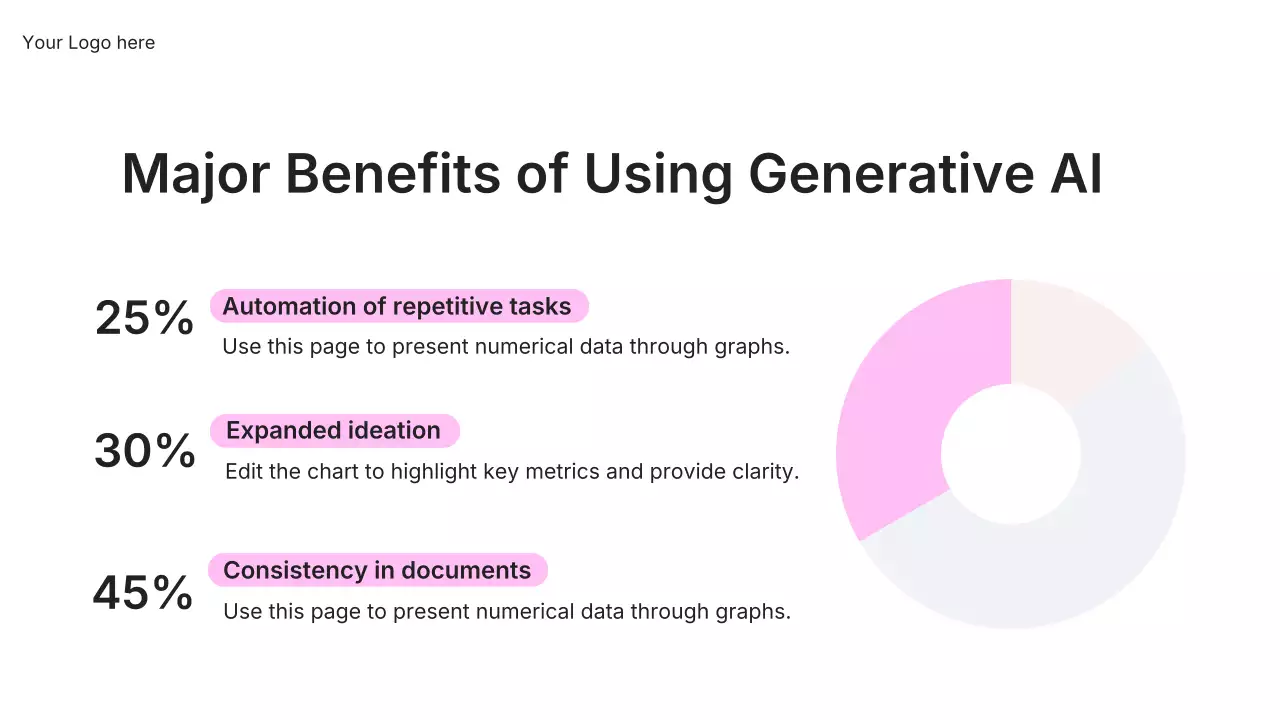 Your Logo here

Major Benefits of Using Generative AI

25%
Automation of repetitive tasks
Use this page to present numerical data through graphs.

30%
Expanded ideation
Edit the chart to highlight key metrics and provide clarity.

45%
Consistency in documents
Use this page to present numerical data through graphs.